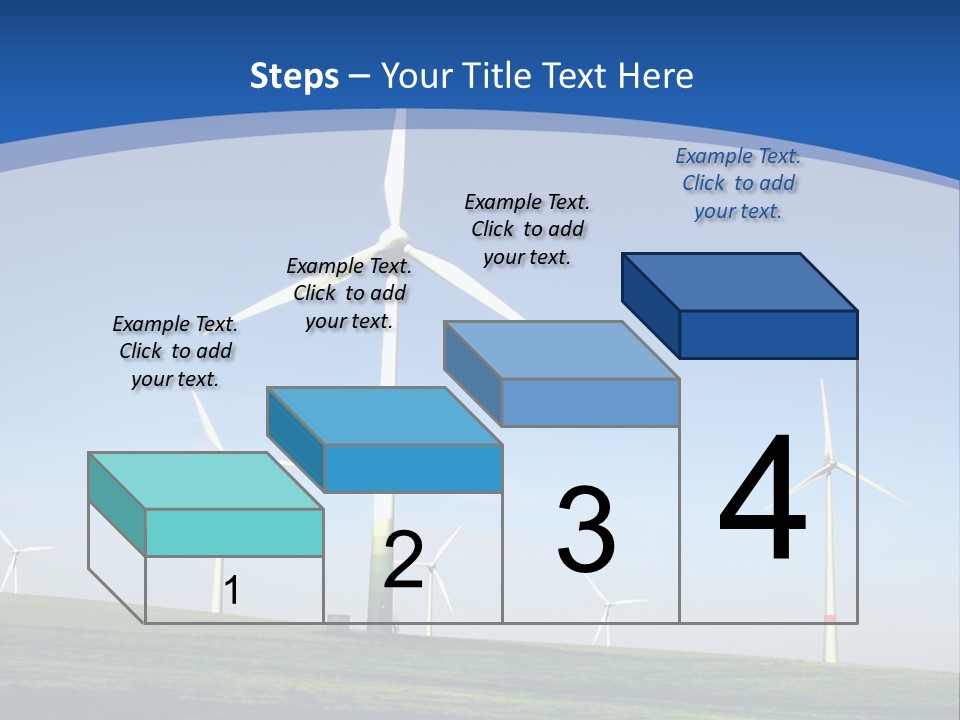 Steps – Your Title Text Here

Example Text. Click to add your text.

Example Text. Click to add your text.

Example Text. Click to add your text.

Example Text. Click to add your text.

1

2

3

4